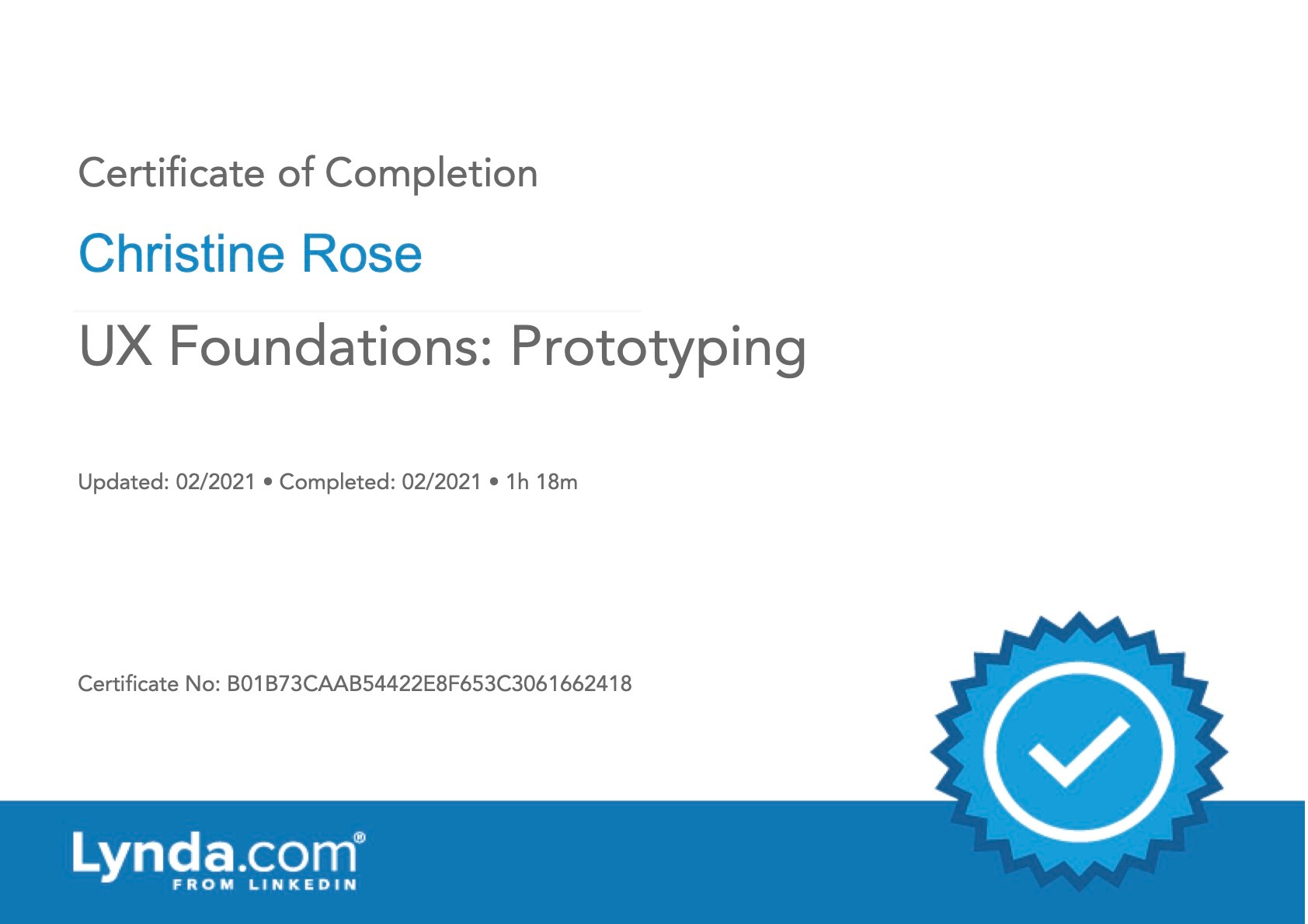 Certificate of Completion

Christine Rose

UX Foundations: Prototyping

Updated: 02/2021 • Completed: 02/2021 • 1h 18m

Certificate No: B01B73CAAB54422E8F653C3061662418

Lynda.com®
FROM LINKEDIN